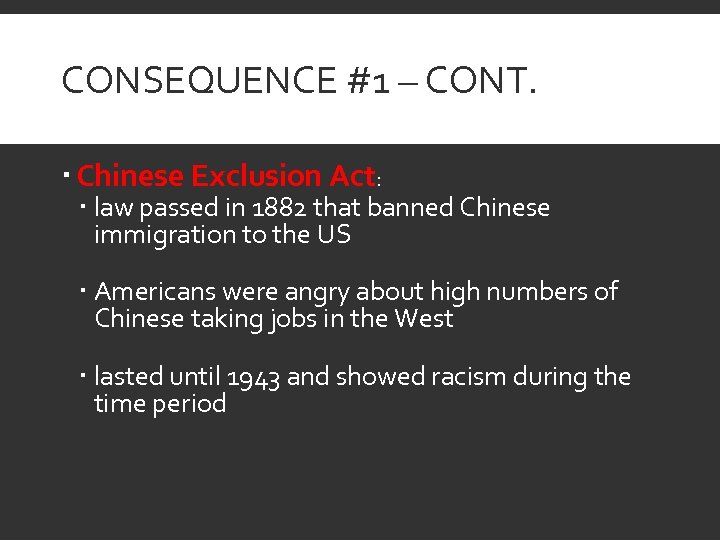 CONSEQUENCE #1 – CONT.

▪ Chinese Exclusion Act:

▪ law passed in 1882 that banned Chinese immigration to the US

▪ Americans were angry about high numbers of Chinese taking jobs in the West

▪ lasted until 1943 and showed racism during the time period